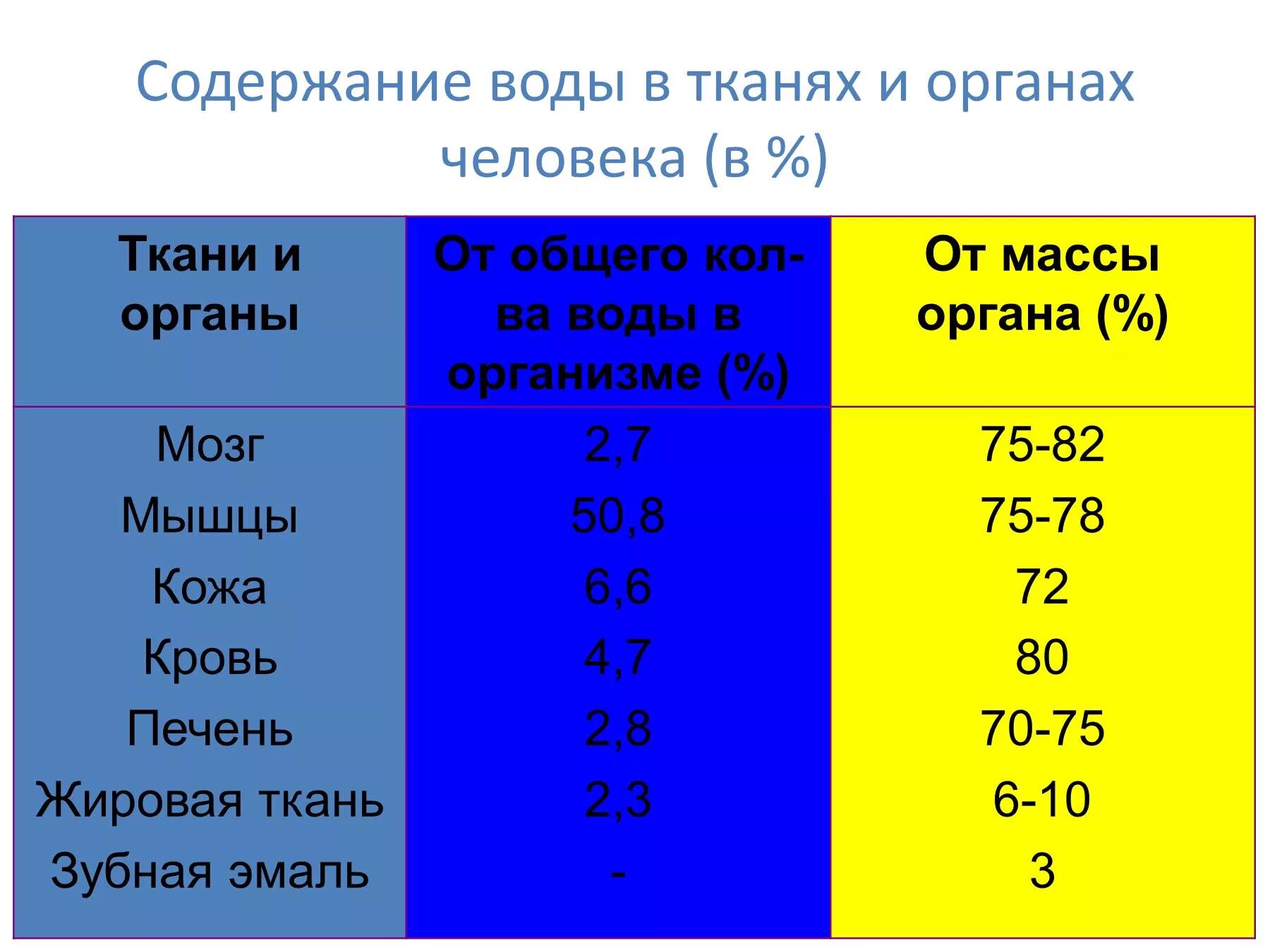 Содержание воды в тканях и органах человека (в %)

| Ткани и органы | От общего кол-ва воды в организме (%) | От массы органа (%) |
|---|---|---|
| Мозг | 2,7 | 75-82 |
| Мышцы | 50,8 | 75-78 |
| Кожа | 6,6 | 72 |
| Кровь | 4,7 | 80 |
| Печень | 2,8 | 70-75 |
| Жировая ткань | 2,3 | 6-10 |
| Зубная эмаль | - | 3 |